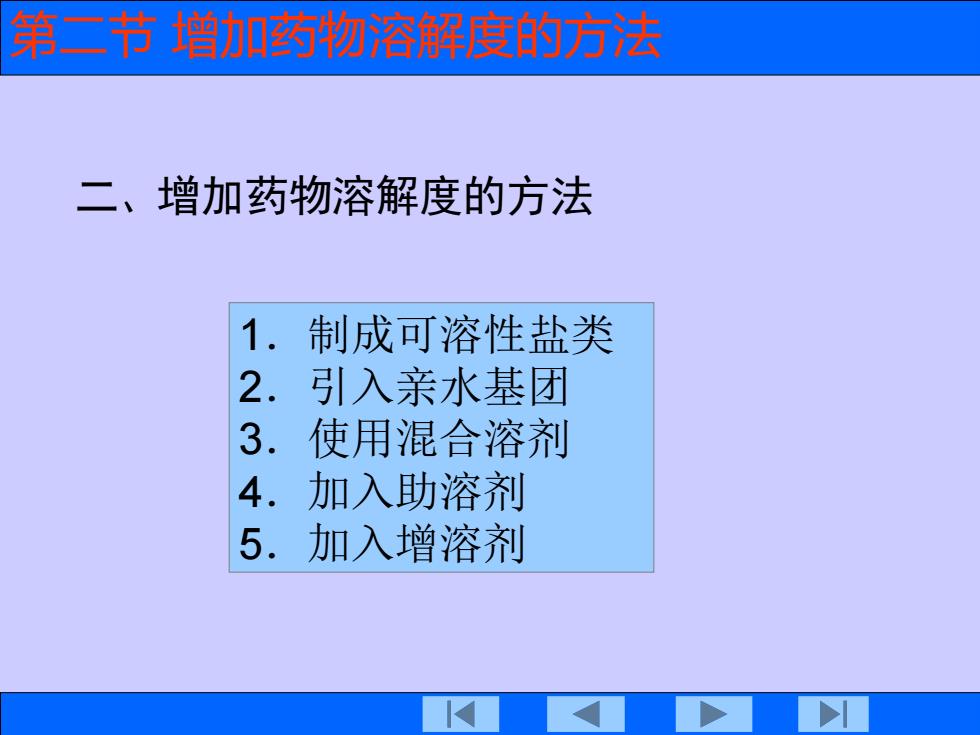 第二节 增加药物溶解度的方法

二、增加药物溶解度的方法

1．制成可溶性盐类
2．引入亲水基团
3．使用混合溶剂
4．加入助溶剂
5．加入增溶剂